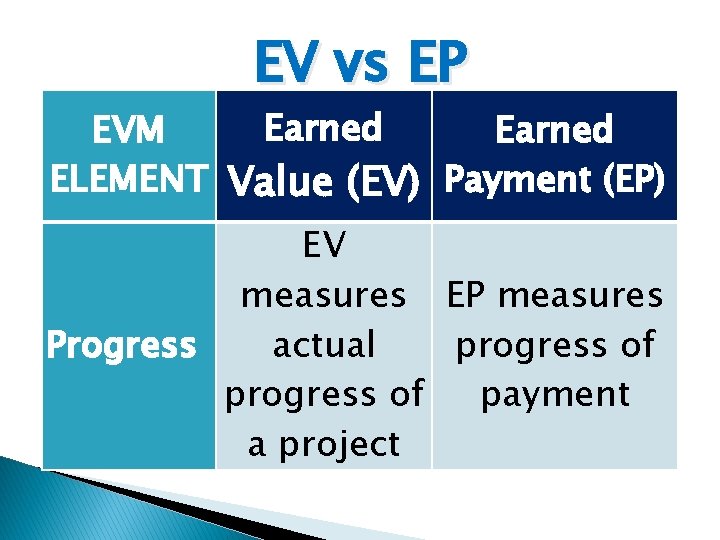 EV vs EP

| EVM ELEMENT | Earned Value (EV) | Earned Payment (EP) |
|---|---|---|
| Progress | EV measures actual progress of a project | EP measures progress of payment |